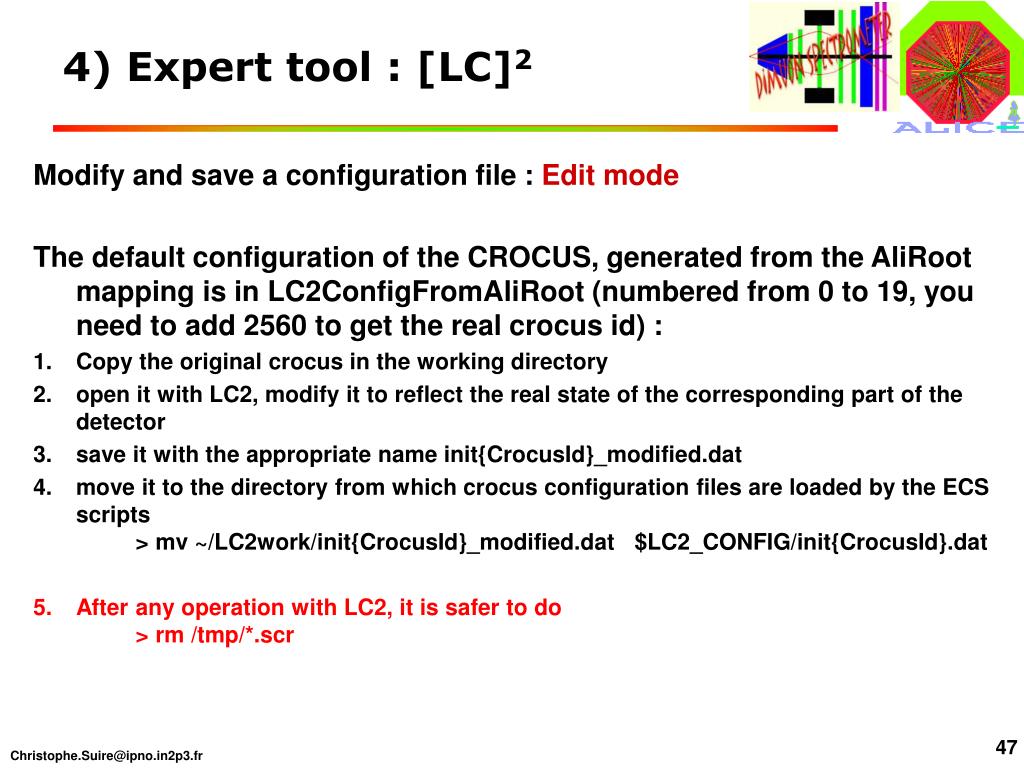 4) Expert tool : [LC]$^2$

DIMUON SPECTROMETER

ALICE

Modify and save a configuration file : Edit mode

The default configuration of the CROCUS, generated from the AliRoot mapping is in LC2ConfigFromAliRoot (numbered from 0 to 19, you need to add 2560 to get the real crocus id) :

1. Copy the original crocus in the working directory
2. open it with LC2, modify it to reflect the real state of the corresponding part of the detector
3. save it with the appropriate name init{CrocusId}_modified.dat
4. move it to the directory from which crocus configuration files are loaded by the ECS scripts
> mv ~/LC2work/init{CrocusId}_modified.dat $LC2_CONFIG/init{CrocusId}.dat

5. After any operation with LC2, it is safer to do
> rm /tmp/*.scr

Christophe.Suire@ipno.in2p3.fr

47